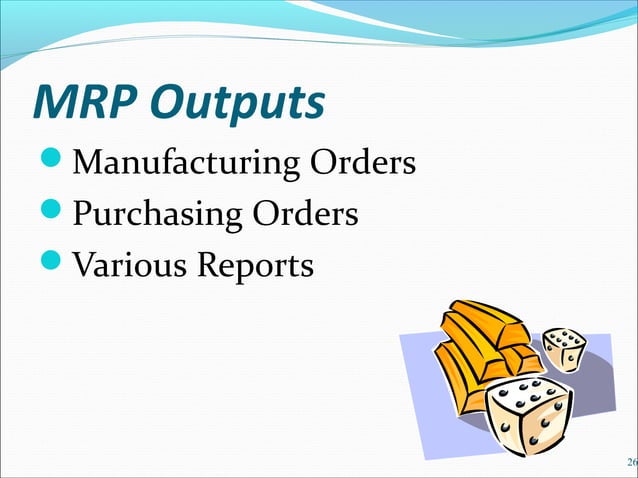 MRP Outputs

Manufacturing Orders
Purchasing Orders
Various Reports

26